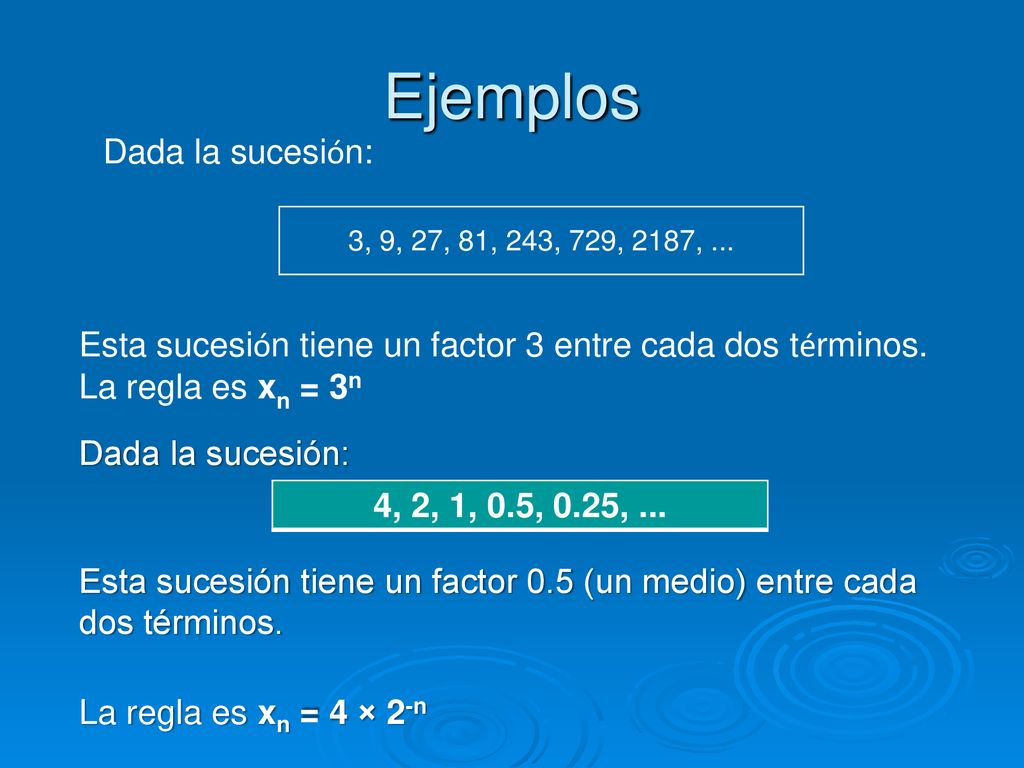 Ejemplos

Dada la sucesión:

3, 9, 27, 81, 243, 729, 2187, ...

Esta sucesión tiene un factor 3 entre cada dos términos. La regla es $x_n = 3^n$

Dada la sucesión:

4, 2, 1, 0.5, 0.25, ...

Esta sucesión tiene un factor 0.5 (un medio) entre cada dos términos.

La regla es $x_n = 4 \times 2^{-n}$